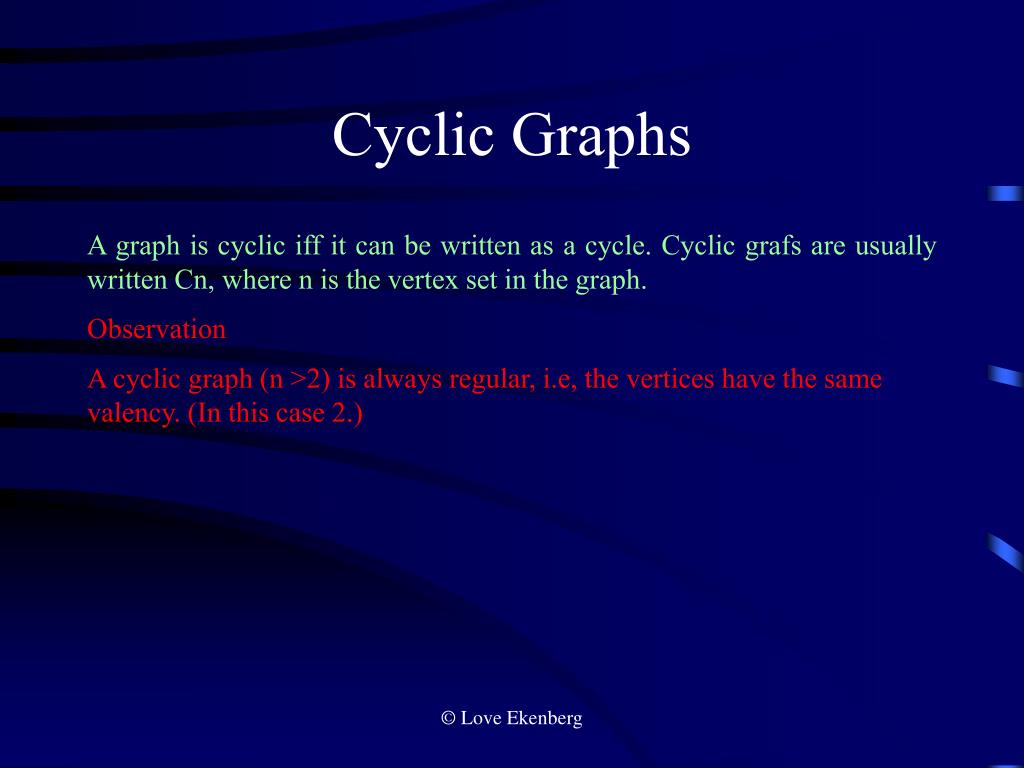 Cyclic Graphs

A graph is cyclic iff it can be written as a cycle. Cyclic grafs are usually written Cn, where n is the vertex set in the graph.

Observation

A cyclic graph (n >2) is always regular, i.e, the vertices have the same valency. (In this case 2.)

© Love Ekenberg